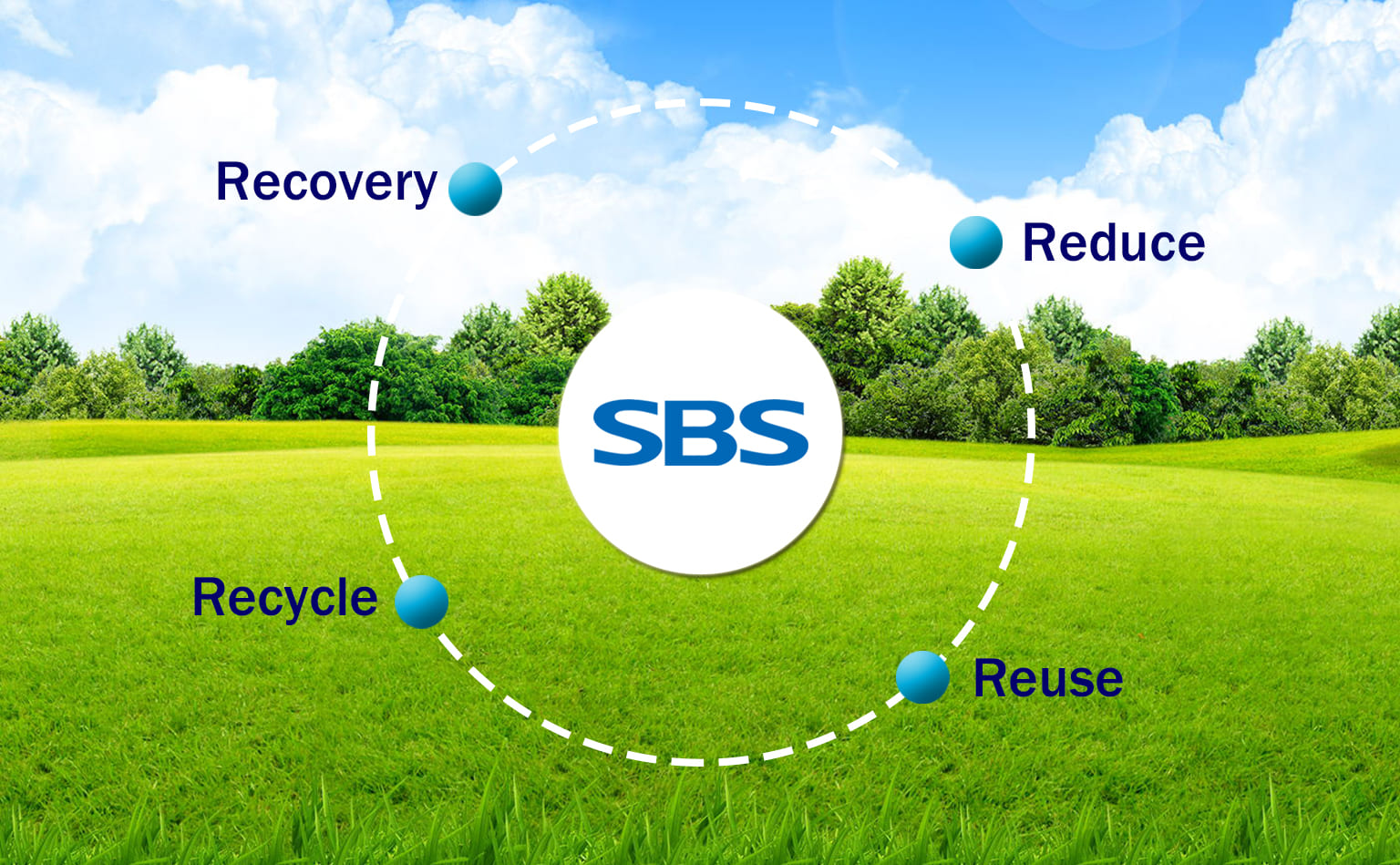 Recovery

Reduce

SBS

Recycle

Reuse